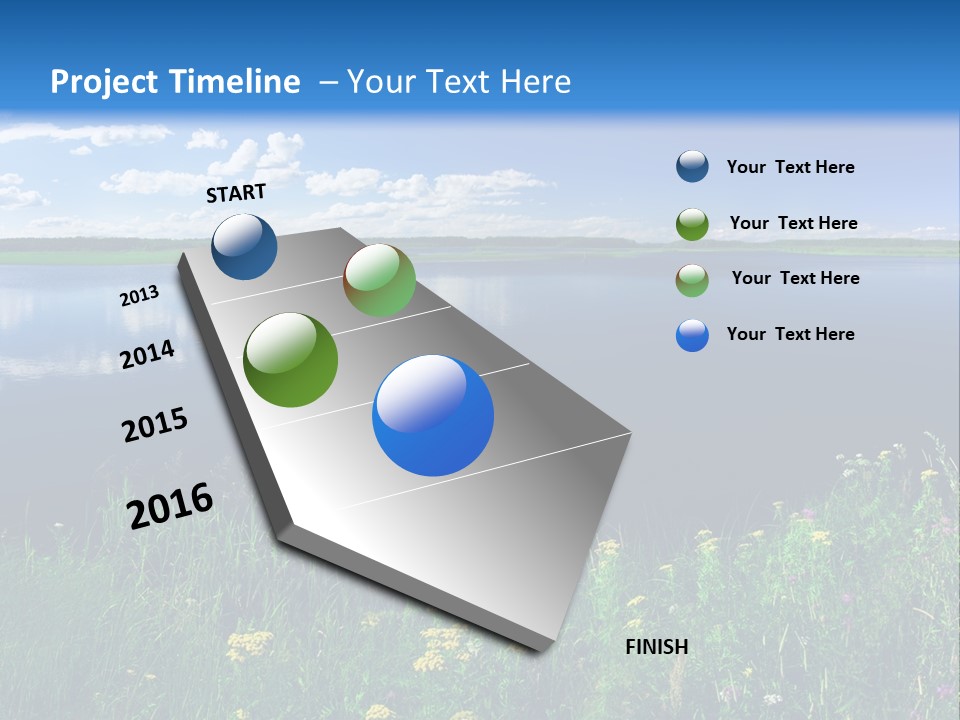 Project Timeline – Your Text Here

START

2013

2014

2015

2016

FINISH

Your Text Here

Your Text Here

Your Text Here

Your Text Here